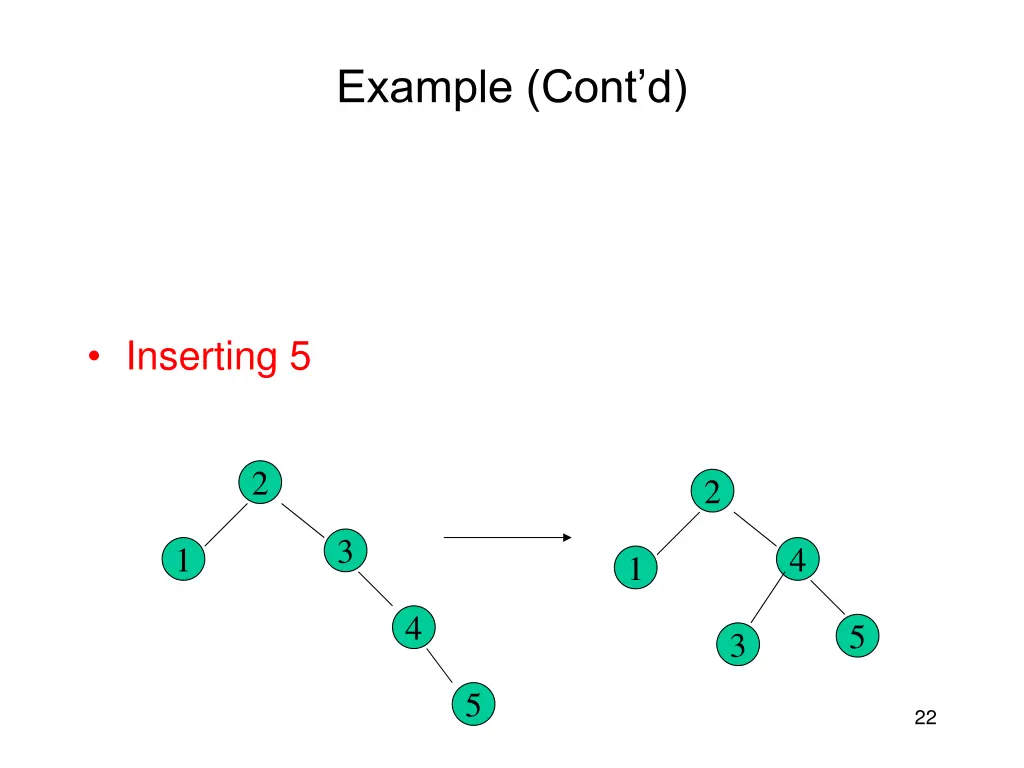 Example (Cont'd)

• Inserting 5

2
1
3
4
5

2
1
4
3
5

22